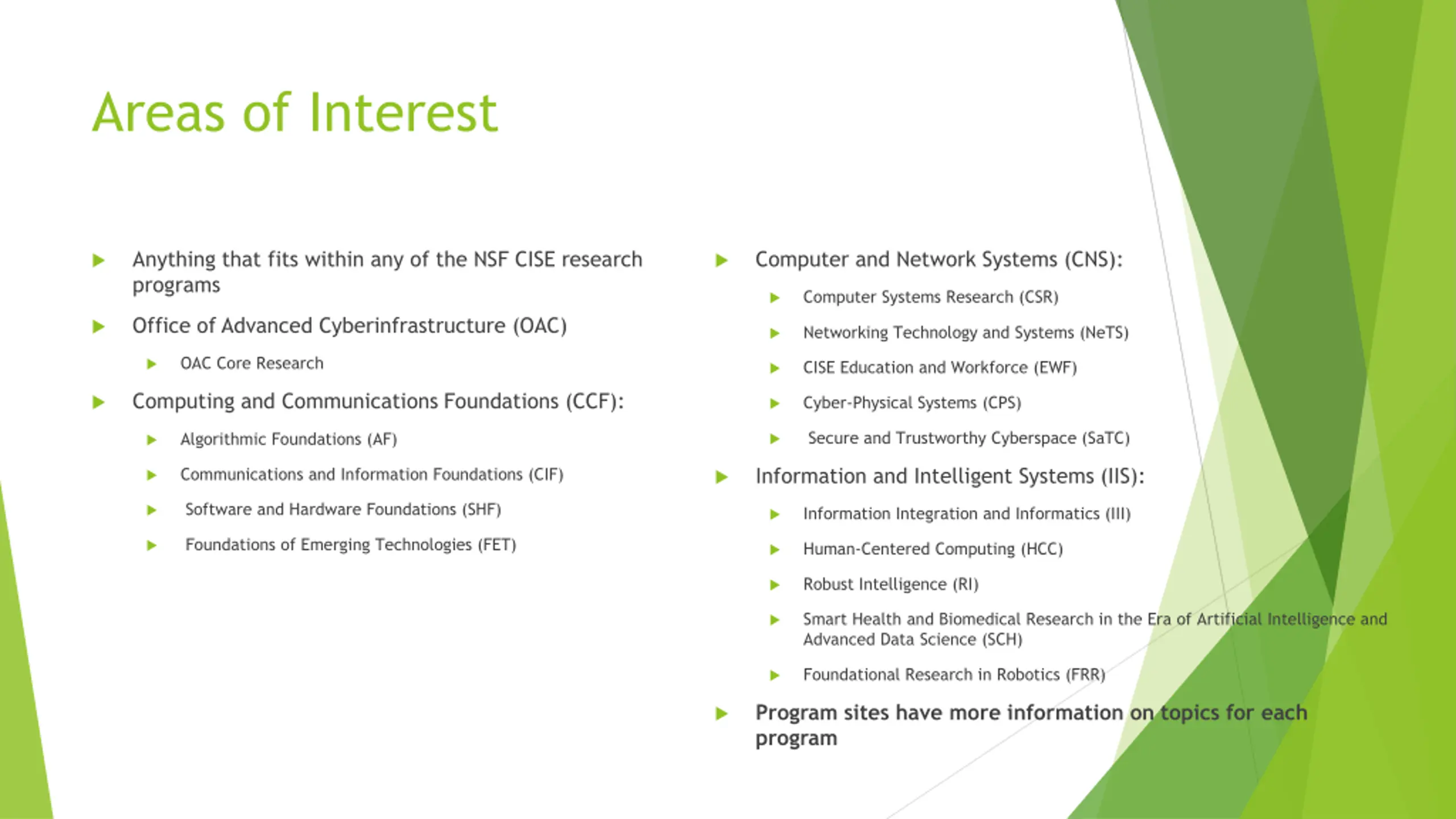 Areas of Interest

Anything that fits within any of the NSF CISE research programs

Office of Advanced Cyberinfrastructure (OAC)

OAC Core Research

Computing and Communications Foundations (CCF):

Algorithmic Foundations (AF)

Communications and Information Foundations (CIF)

Software and Hardware Foundations (SHF)

Foundations of Emerging Technologies (FET)

Computer and Network Systems (CNS):

Computer Systems Research (CSR)

Networking Technology and Systems (NeTS)

CISE Education and Workforce (EWF)

Cyber-Physical Systems (CPS)

Secure and Trustworthy Cyberspace (SaTC)

Information and Intelligent Systems (IIS):

Information Integration and Informatics (III)

Human-Centered Computing (HCC)

Robust Intelligence (RI)

Smart Health and Biomedical Research in the Era of Artificial Intelligence and Advanced Data Science (SCH)

Foundational Research in Robotics (FRR)

Program sites have more information on topics for each program